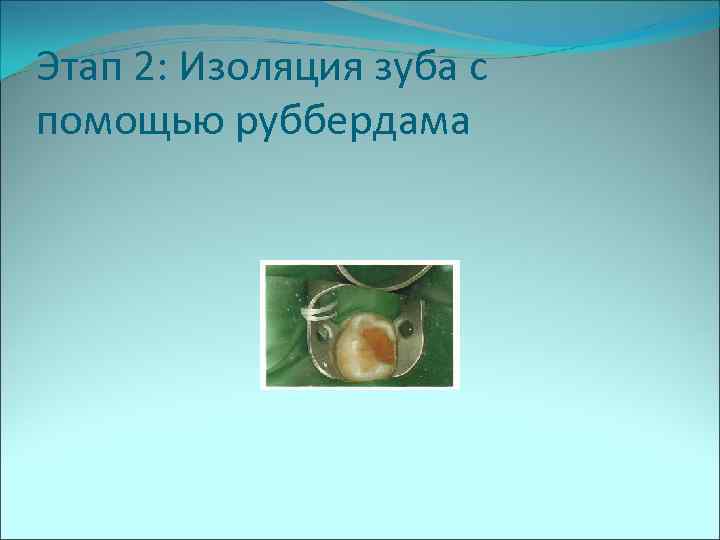 Этап 2: Изоляция зуба с помощью руббердама